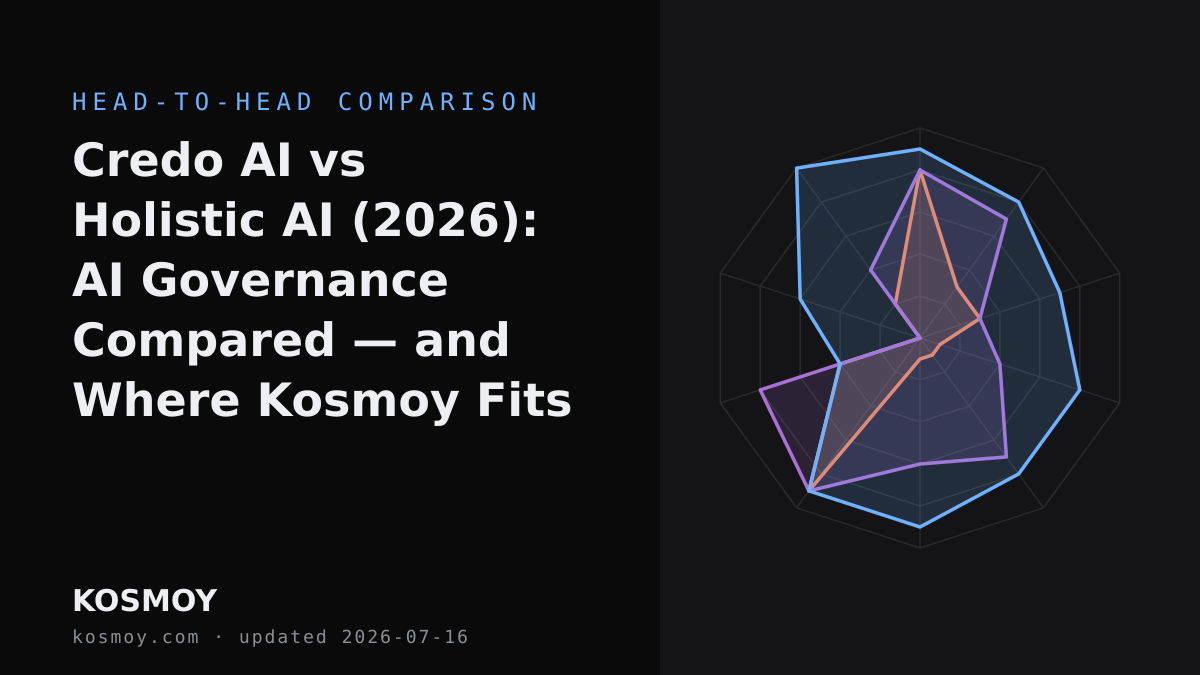 HEAD-TO-HEAD COMPARISON

Credo AI vs Holistic AI (2026): AI Governance Compared — and Where Kosmoy Fits

KOSMOY

kosmoy.com · updated 2026-07-16